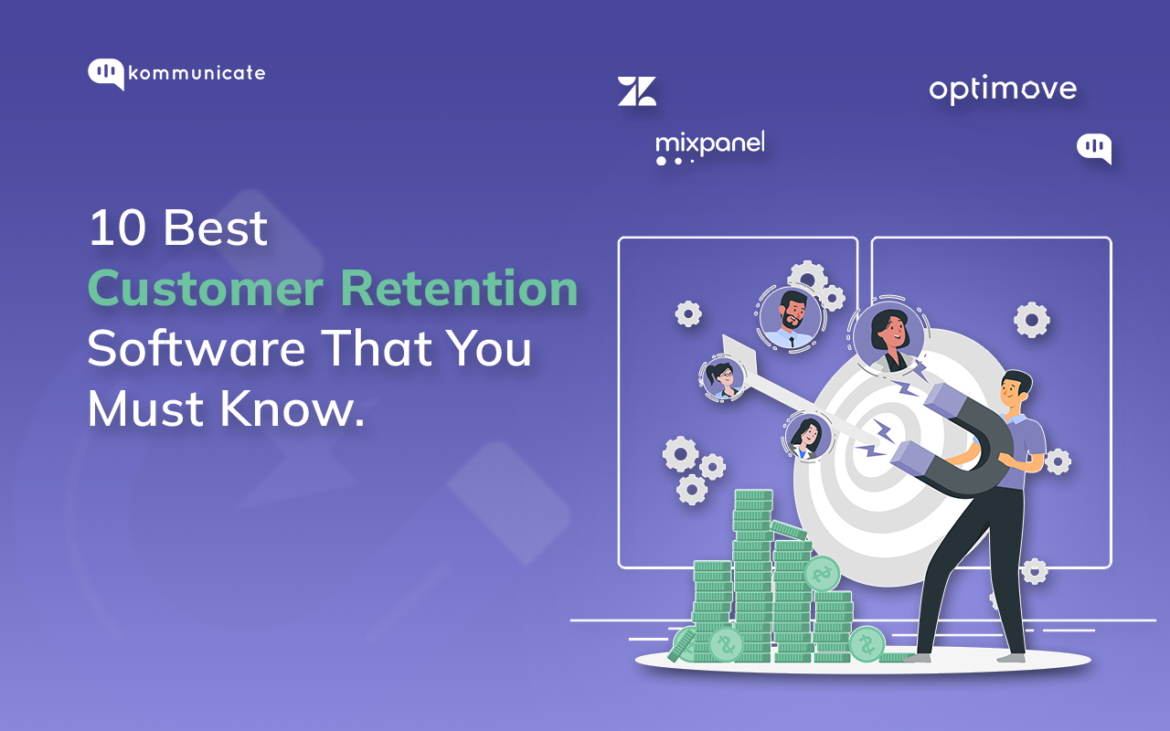 kommunicate

optimove

mixpanel

10 Best
Customer Retention
Software That You
Must Know.